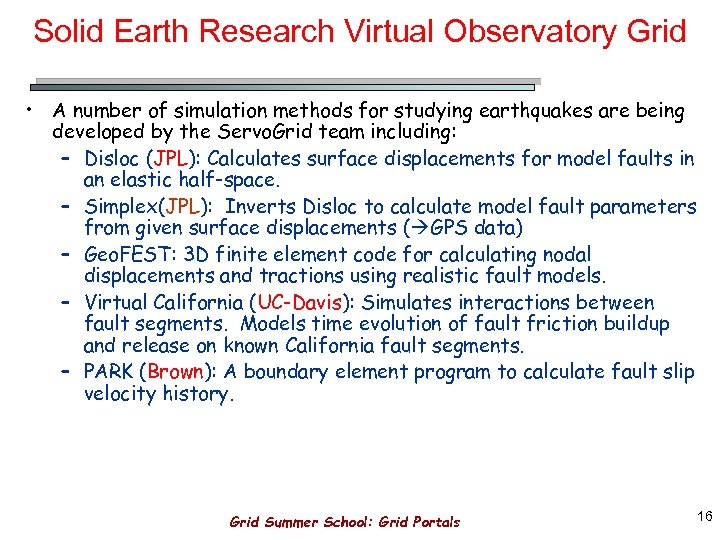 Solid Earth Research Virtual Observatory Grid

• A number of simulation methods for studying earthquakes are being developed by the ServoGrid team including:
  – Disloc (JPL): Calculates surface displacements for model faults in an elastic half-space.
  – Simplex(JPL): Inverts Disloc to calculate model fault parameters from given surface displacements (→GPS data)
  – GeoFEST: 3D finite element code for calculating nodal displacements and tractions using realistic fault models.
  – Virtual California (UC-Davis): Simulates interactions between fault segments. Models time evolution of fault friction buildup and release on known California fault segments.
  – PARK (Brown): A boundary element program to calculate fault slip velocity history.

Grid Summer School: Grid Portals

16